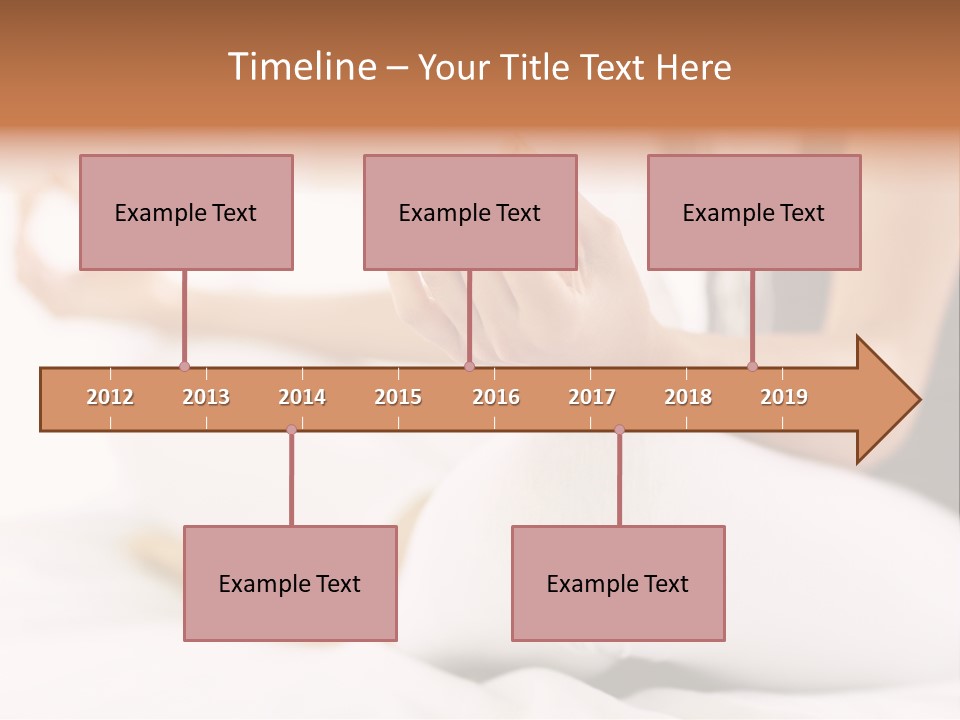 Timeline – Your Title Text Here

Example Text

Example Text

Example Text

2012 2013 2014 2015 2016 2017 2018 2019

Example Text

Example Text